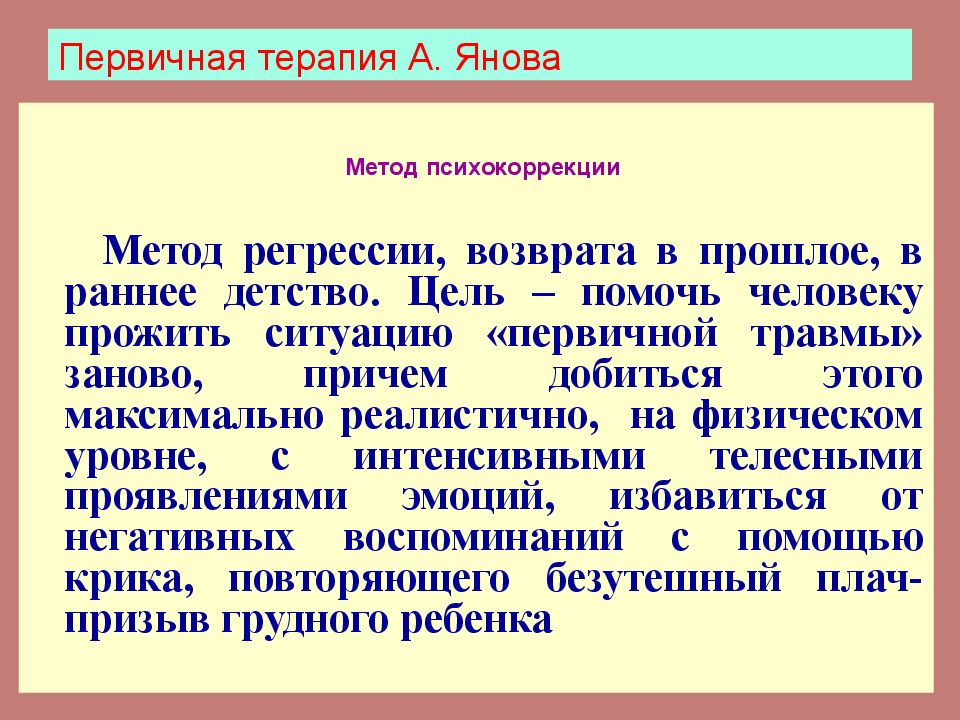 Первичная терапия А. Янова

Метод психокоррекции

Метод регрессии, возврата в прошлое, в раннее детство. Цель – помочь человеку прожить ситуацию «первичной травмы» заново, причем добиться этого максимально реалистично, на физическом уровне, с интенсивными телесными проявлениями эмоций, избавиться от негативных воспоминаний с помощью крика, повторяющего безутешный плач-призыв грудного ребенка